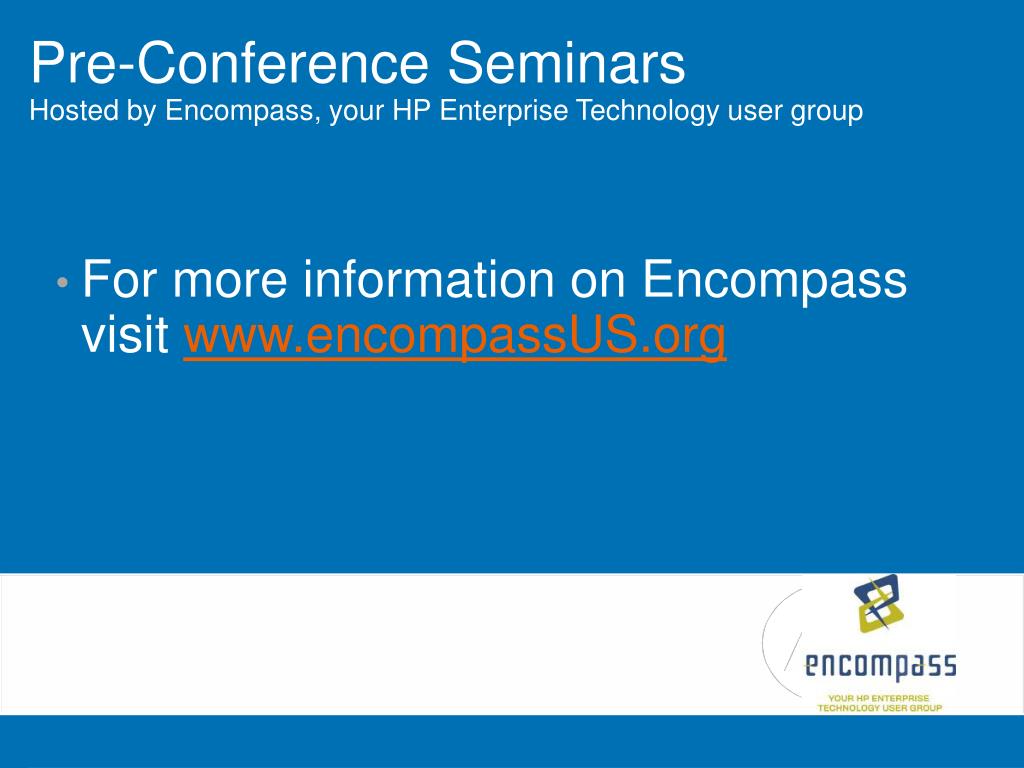 Pre-Conference Seminars
Hosted by Encompass, your HP Enterprise Technology user group

• For more information on Encompass visit www.encompassUS.org

encompass
YOUR HP ENTERPRISE TECHNOLOGY USER GROUP